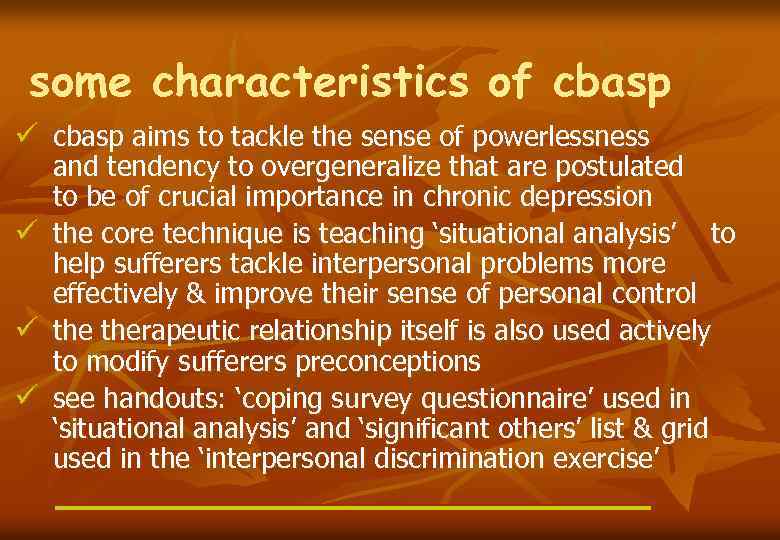 some characteristics of cbasp

✓ cbasp aims to tackle the sense of powerlessness and tendency to overgeneralize that are postulated to be of crucial importance in chronic depression

✓ the core technique is teaching ‘situational analysis’ to help sufferers tackle interpersonal problems more effectively & improve their sense of personal control

✓ the therapeutic relationship itself is also used actively to modify sufferers preconceptions

✓ see handouts: ‘coping survey questionnaire’ used in ‘situational analysis’ and ‘significant others’ list & grid used in the ‘interpersonal discrimination exercise’